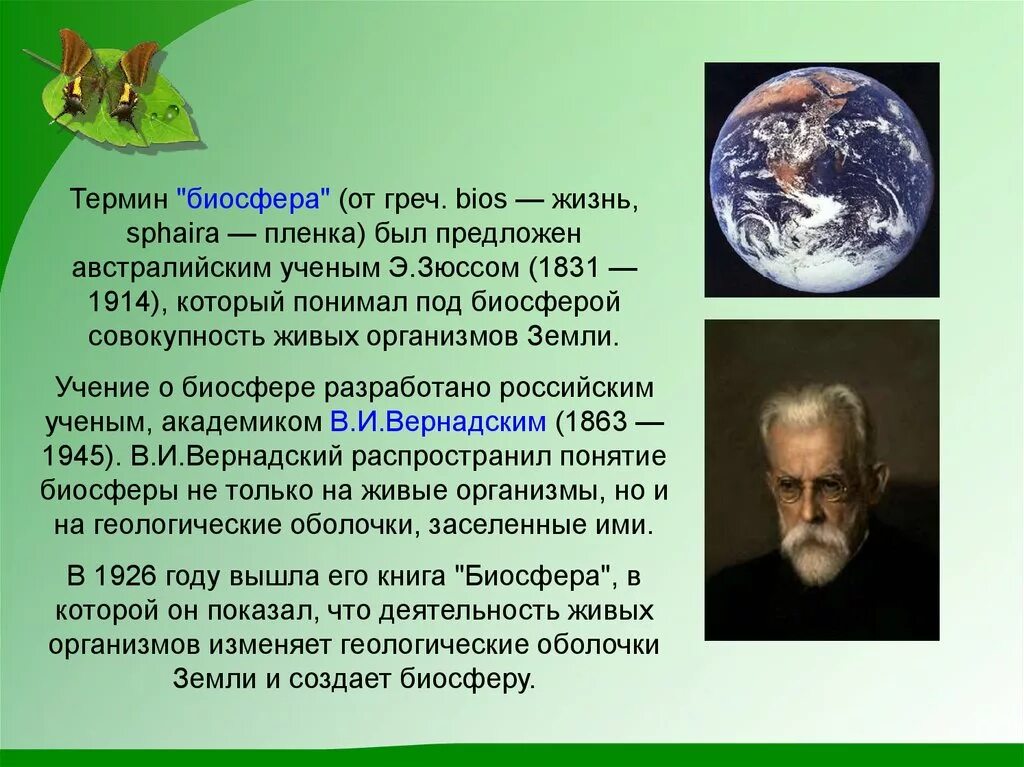 Термин "биосфера" (от греч. bios — жизнь, sphaira — пленка) был предложен австралийским ученым Э.Зюссом (1831 — 1914), который понимал под биосферой совокупность живых организмов Земли.

Учение о биосфере разработано российским ученым, академиком В.И.Вернадским (1863 — 1945). В.И.Вернадский распространил понятие биосферы не только на живые организмы, но и на геологические оболочки, заселенные ими.

В 1926 году вышла его книга "Биосфера", в которой он показал, что деятельность живых организмов изменяет геологические оболочки Земли и создает биосферу.